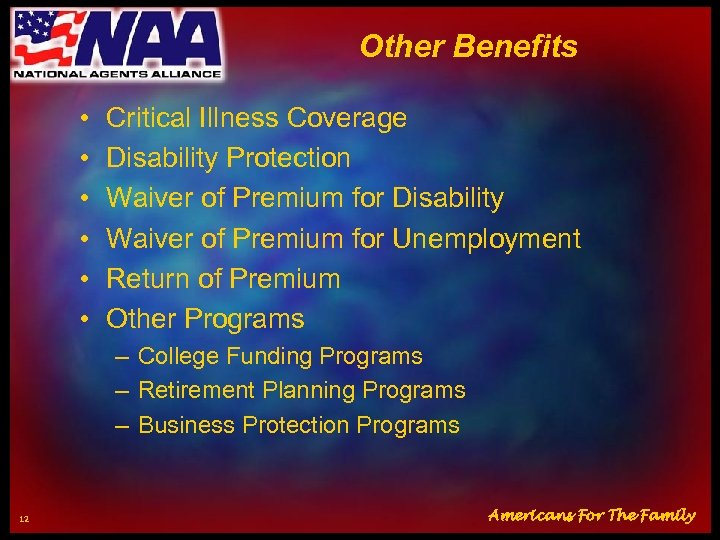 NAA
NATIONAL AGENTS ALLIANCE

Other Benefits

• Critical Illness Coverage
• Disability Protection
• Waiver of Premium for Disability
• Waiver of Premium for Unemployment
• Return of Premium
• Other Programs
– College Funding Programs
– Retirement Planning Programs
– Business Protection Programs

12

Americans For The Family